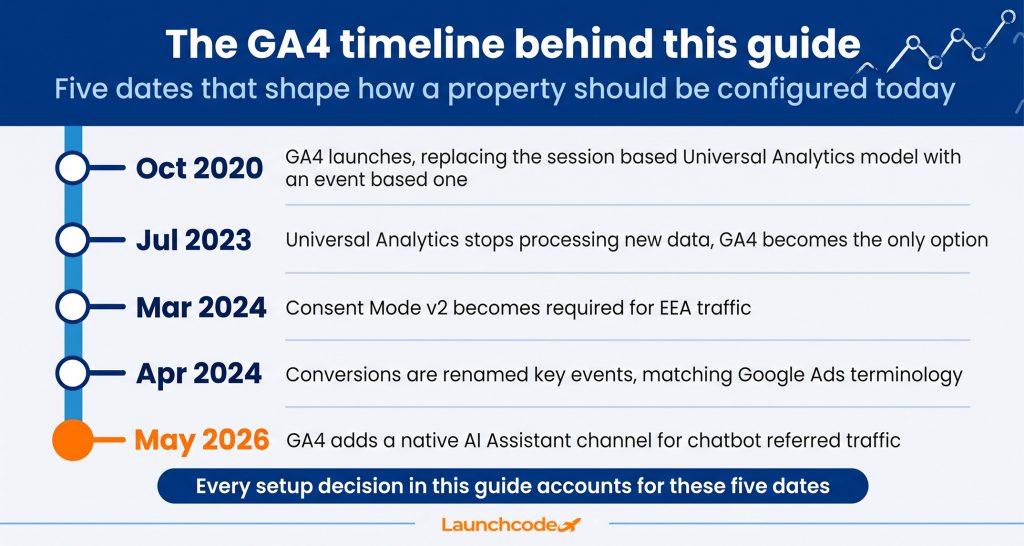 The GA4 timeline behind this guide

Five dates that shape how a property should be configured today

Oct 2020 GA4 launches, replacing the session based Universal Analytics model with an event based one

Jul 2023 Universal Analytics stops processing new data, GA4 becomes the only option

Mar 2024 Consent Mode v2 becomes required for EEA traffic

Apr 2024 Conversions are renamed key events, matching Google Ads terminology

May 2026 GA4 adds a native AI Assistant channel for chatbot referred traffic

Every setup decision in this guide accounts for these five dates

Launchcode